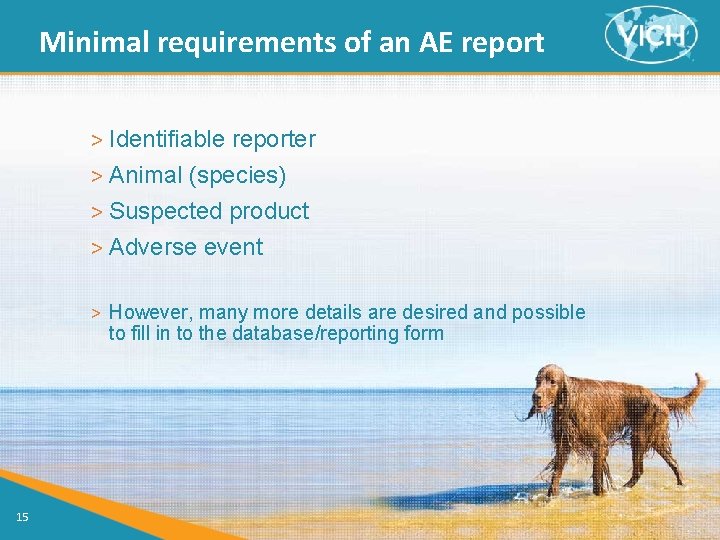 Minimal requirements of an AE report

VICH

> Identifiable reporter
> Animal (species)
> Suspected product
> Adverse event

> However, many more details are desired and possible to fill in to the database/reporting form

15